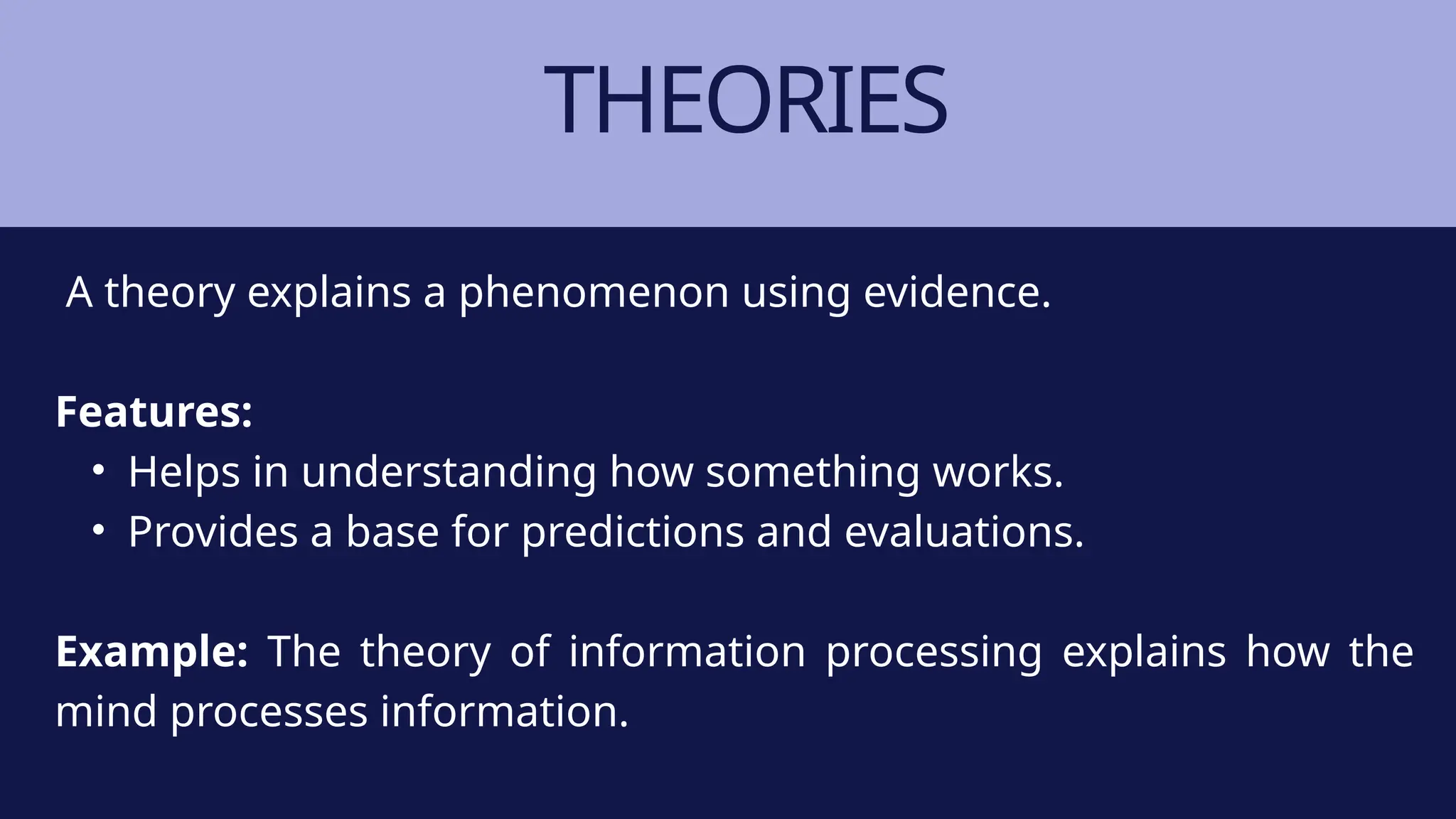 THEORIES

A theory explains a phenomenon using evidence.

Features:
• Helps in understanding how something works.
• Provides a base for predictions and evaluations.

Example: The theory of information processing explains how the mind processes information.